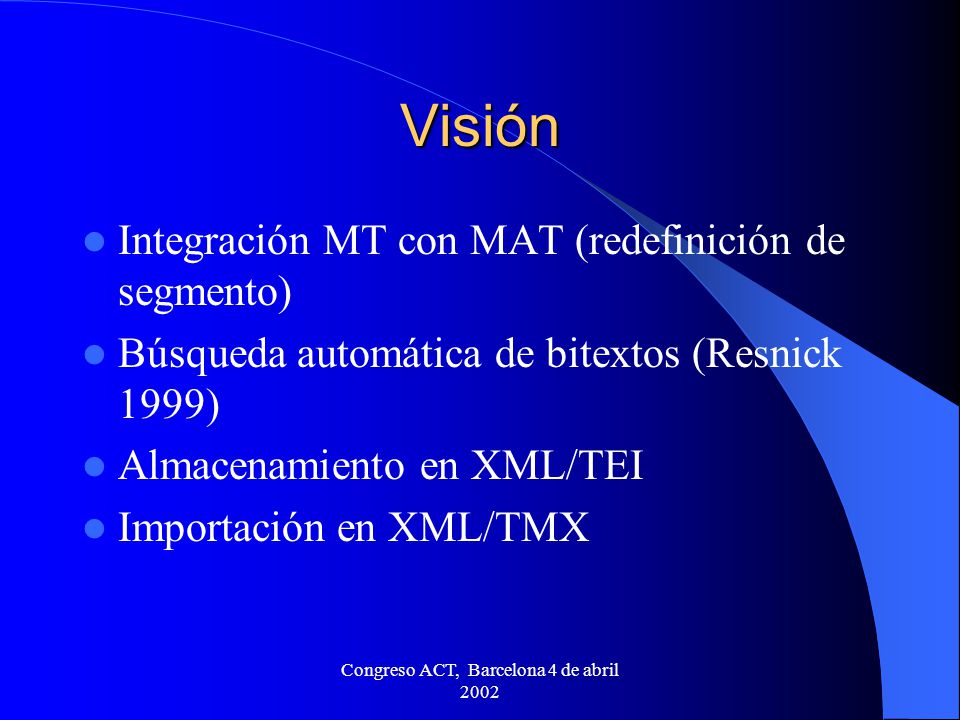 Visión

- Integración MT con MAT (redefinición de segmento)
- Búsqueda automática de bitextos (Resnick 1999)
- Almacenamiento en XML/TEI
- Importación en XML/TMX

Congreso ACT, Barcelona 4 de abril 2002